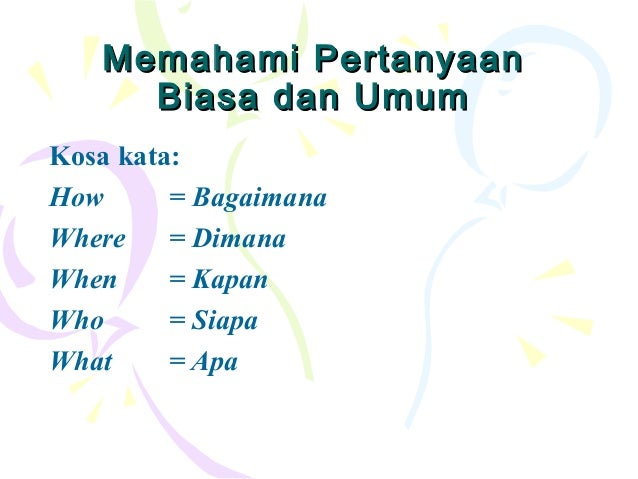 Memahami Pertanyaan Biasa dan Umum

Kosa kata:
How = Bagaimana
Where = Dimana
When = Kapan
Who = Siapa
What = Apa